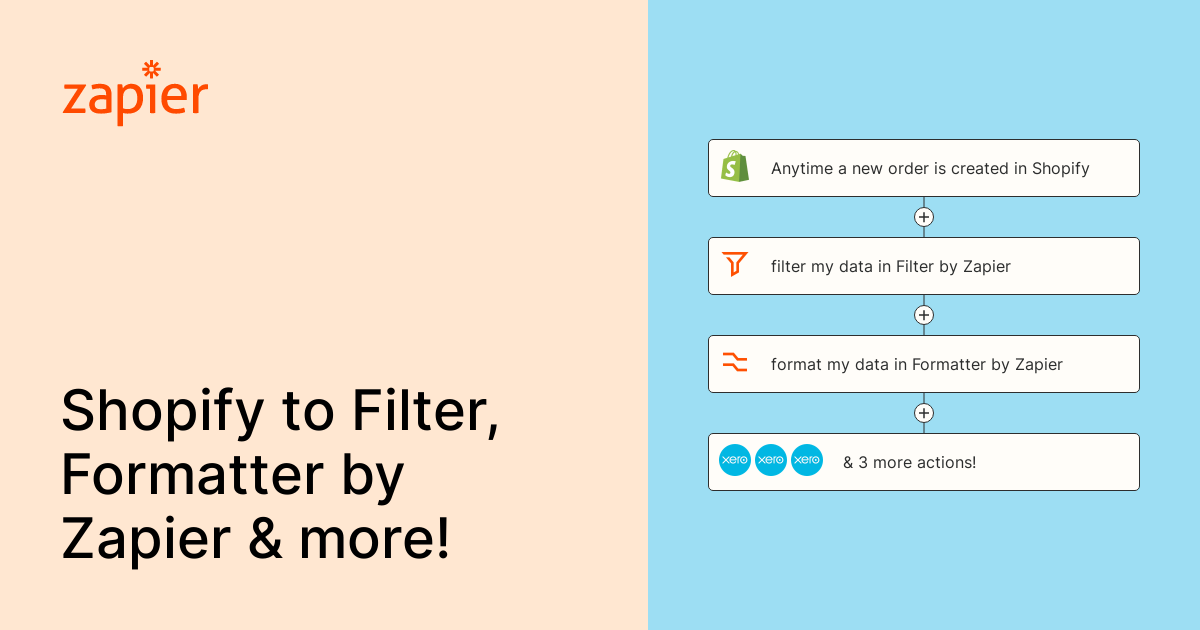 zapier

Shopify to Filter, Formatter by Zapier & more!

Anytime a new order is created in Shopify

filter my data in Filter by Zapier

format my data in Formatter by Zapier

xero xero xero & 3 more actions!